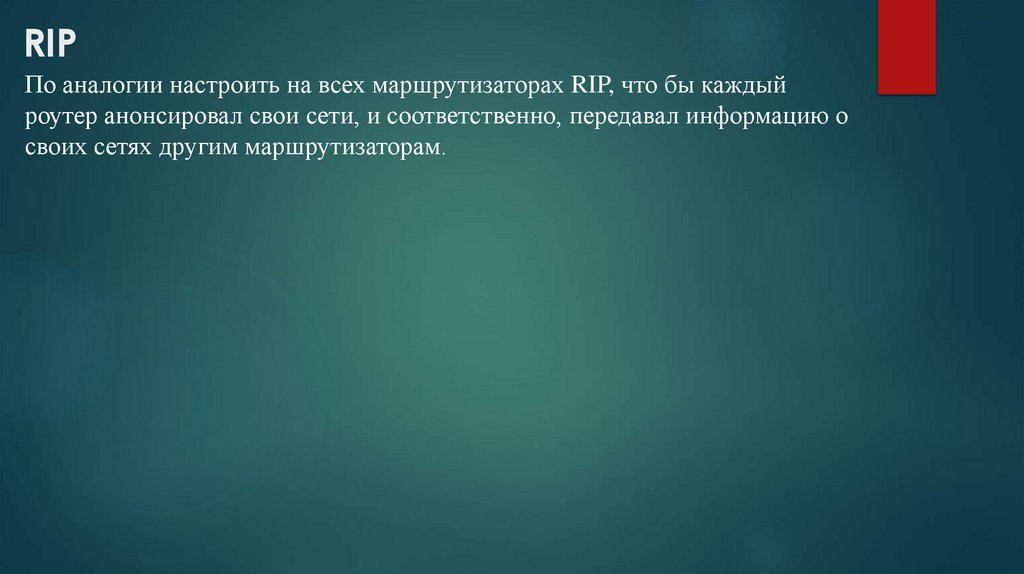 RIP

По аналогии настроить на всех маршрутизаторах RIP, что бы каждый роутер анонсировал свои сети, и соответственно, передавал информацию о своих сетях другим маршрутизаторам.